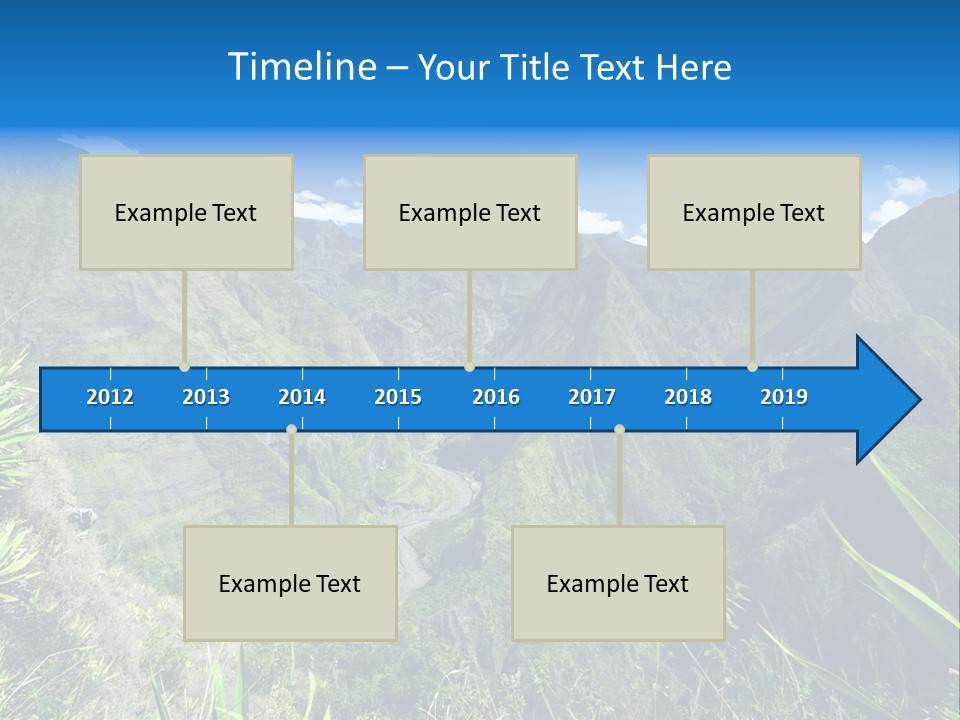 Timeline – Your Title Text Here

Example Text

Example Text

Example Text

2012 2013 2014 2015 2016 2017 2018 2019

Example Text

Example Text